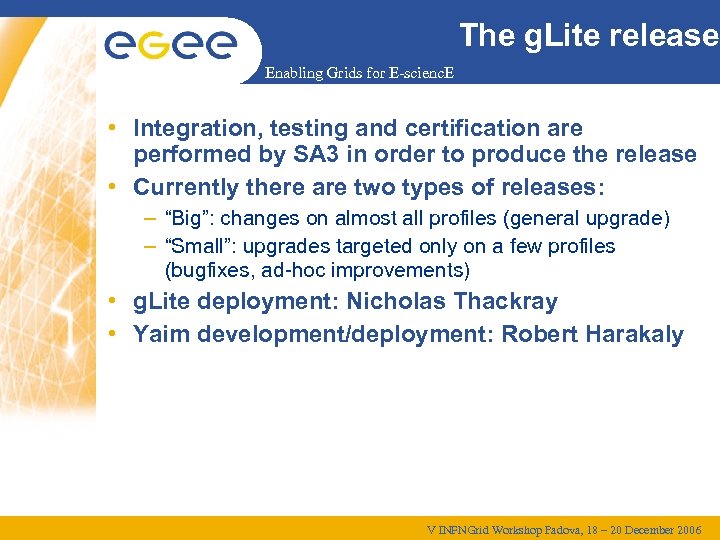 egee

Enabling Grids for E-sciencE

The gLite release

• Integration, testing and certification are performed by SA3 in order to produce the release
• Currently there are two types of releases:
– “Big”: changes on almost all profiles (general upgrade)
– “Small”: upgrades targeted only on a few profiles (bugfixes, ad-hoc improvements)
• gLite deployment: Nicholas Thackray
• Yaim development/deployment: Robert Harakaly

V INFNGrid Workshop Padova, 18 – 20 December 2006